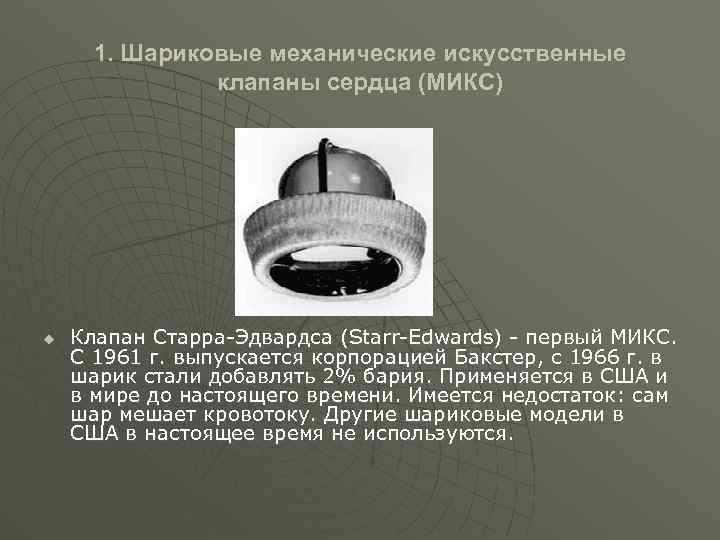 1. Шариковые механические искусственные клапаны сердца (МИКС)

Клапан Старра-Эдвардса (Starr-Edwards) - первый МИКС. С 1961 г. выпускается корпорацией Бакстер, с 1966 г. в шарик стали добавлять 2% бария. Применяется в США и в мире до настоящего времени. Имеется недостаток: сам шар мешает кровотоку. Другие шариковые модели в США в настоящее время не используются.